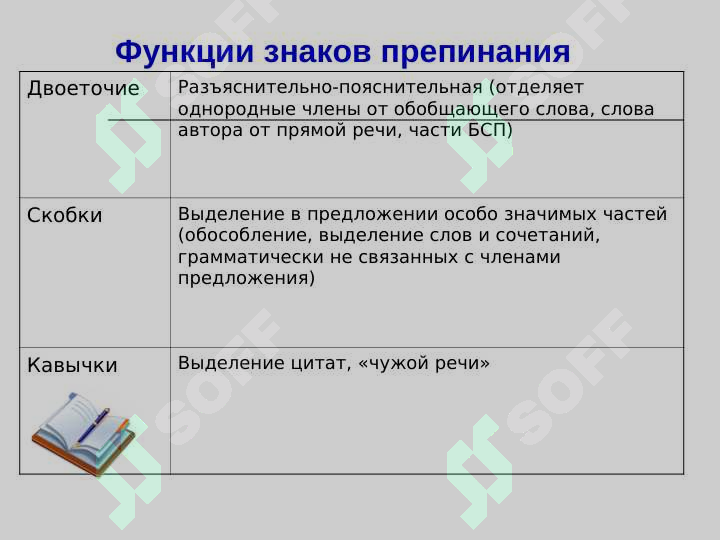 Функции знаков препинания

| Двоеточие | Разъяснительно-пояснительная (отделяет однородные члены от обобщающего слова, слова автора от прямой речи, части БСП) |
|---|---|
| Скобки | Выделение в предложении особо значимых частей (обособление, выделение слов и сочетаний, грамматически не связанных с членами предложения) |
| Кавычки | Выделение цитат, «чужой речи» |

SOFF SOFF SOFF SOFF